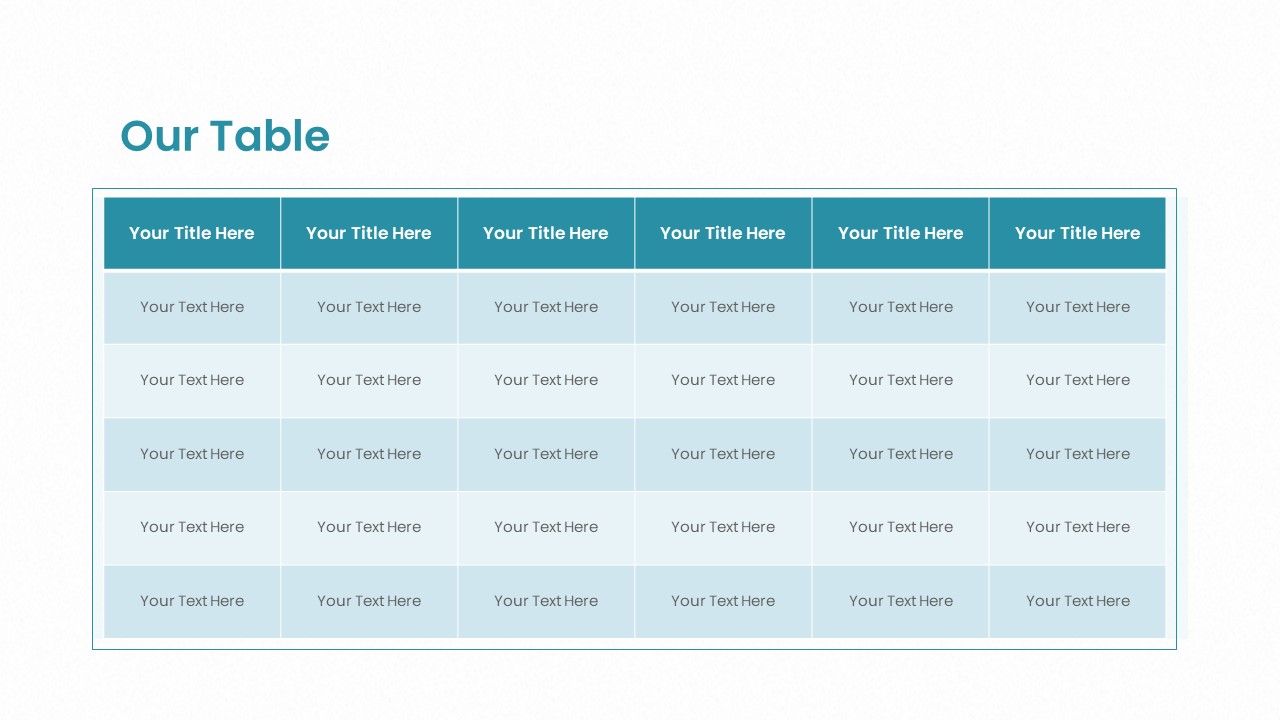 Our Table

| Your Title Here | Your Title Here | Your Title Here | Your Title Here | Your Title Here | Your Title Here |
|---|---|---|---|---|---|
| Your Text Here | Your Text Here | Your Text Here | Your Text Here | Your Text Here | Your Text Here |
| Your Text Here | Your Text Here | Your Text Here | Your Text Here | Your Text Here | Your Text Here |
| Your Text Here | Your Text Here | Your Text Here | Your Text Here | Your Text Here | Your Text Here |
| Your Text Here | Your Text Here | Your Text Here | Your Text Here | Your Text Here | Your Text Here |
| Your Text Here | Your Text Here | Your Text Here | Your Text Here | Your Text Here | Your Text Here |